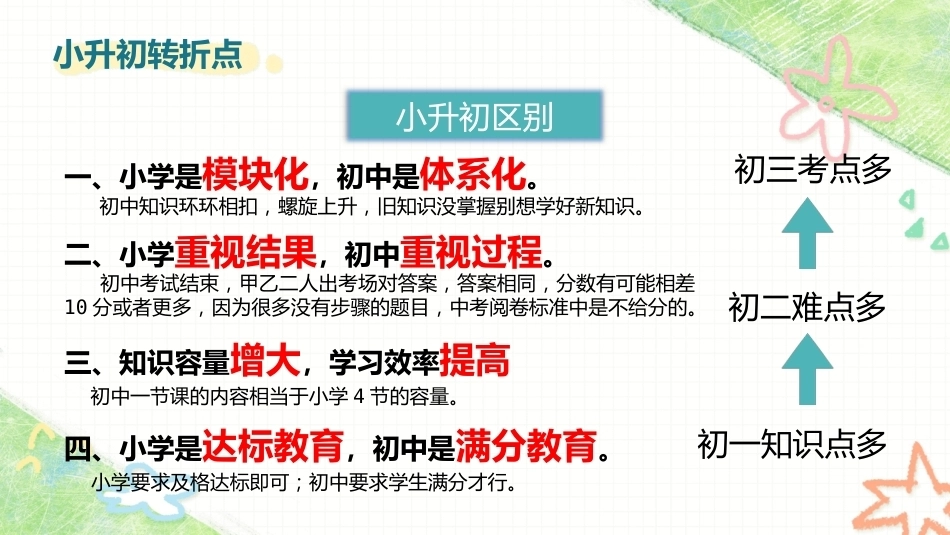 小升初转折点

小升初区别

一、小学是模块化，初中是体系化。

初中知识环环相扣，螺旋上升，旧知识没掌握别想学好新知识。

二、小学重视结果，初中重视过程。

初中考试结束，甲乙二人出考场对答案，答案相同，分数有可能相差10分或者更多，因为很多没有步骤的题目，中考阅卷标准中是不给分的。

三、知识容量增大，学习效率提高

初中一节课的内容相当于小学4节的容量。

四、小学是达标教育，初中是满分教育。

小学要求及格达标即可；初中要求学生满分才行。

初三考点多

初二难点多

初一知识点多